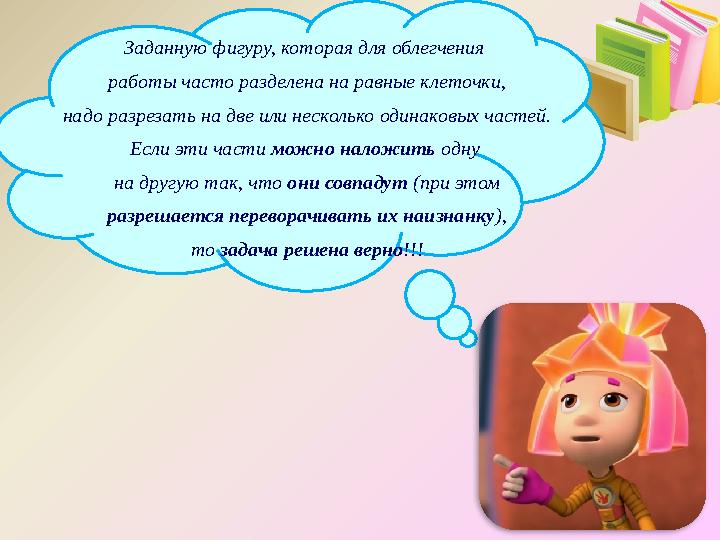 Заданную фигуру, которая для облегчения работы часто разделена на равные клеточки, надо разрезать на две или несколько одинаковых частей. Если эти части можно наложить одну на другую так, что они совпадут (при этом разрешается переворачивать их наизнанку), то задача решена верно!!!